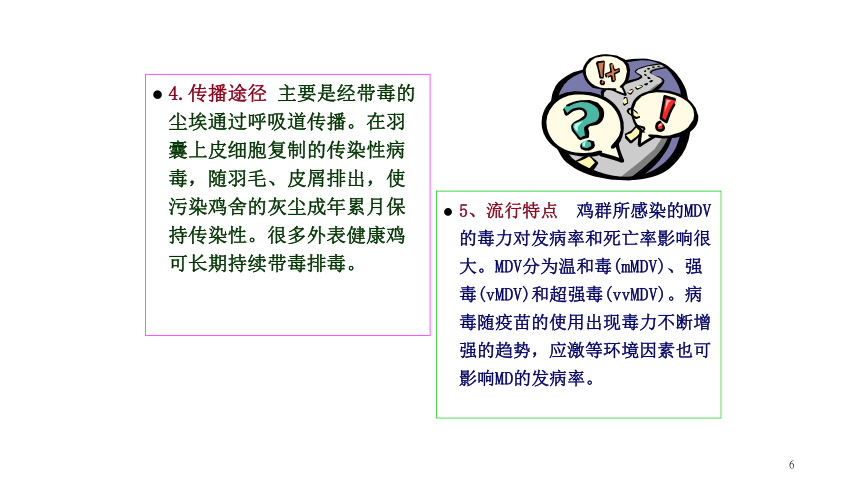 ● 4.传播途径 主要是经带毒的尘埃通过呼吸道传播。在羽囊上皮细胞复制的传染性病毒，随羽毛、皮屑排出，使污染鸡舍的灰尘成年累月保持传染性。很多外表健康鸡可长期持续带毒排毒。

!+

?

!

● 5、流行特点 鸡群所感染的MDV的毒力对发病率和死亡率影响很大。MDV分为温和毒(mMDV)、强毒(vMDV)和超强毒(vvMDV)。病毒随疫苗的使用出现毒力不断增强的趋势，应激等环境因素也可影响MD的发病率。

6